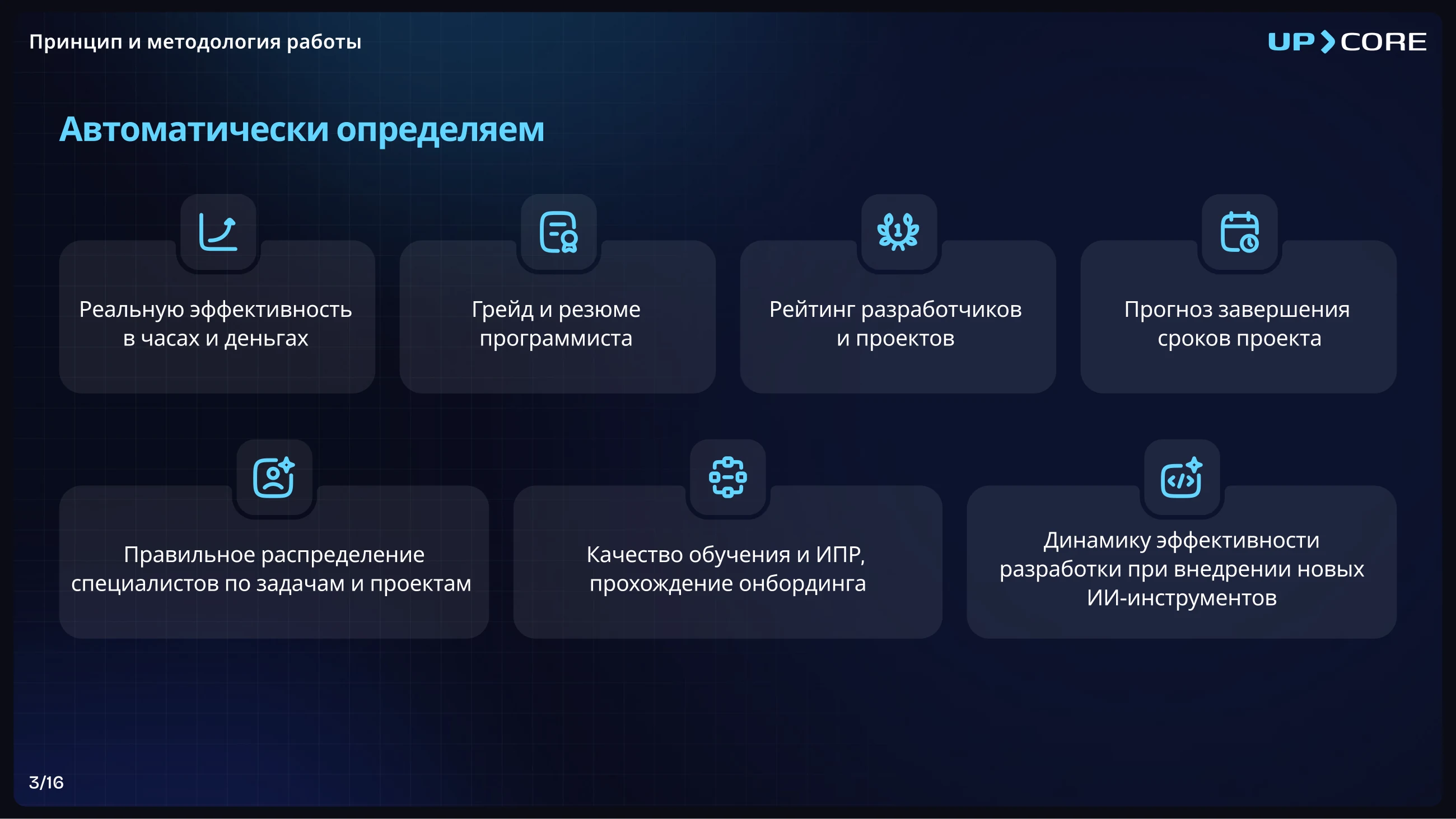 Принцип и методология работы

UP CORE

Автоматически определяем

Реальную эффективность в часах и деньгах

Грейд и резюме программиста

Рейтинг разработчиков и проектов

Прогноз завершения сроков проекта

Правильное распределение специалистов по задачам и проектам

Качество обучения и ИПР, прохождение онбординга

Динамику эффективности разработки при внедрении новых ИИ-инструментов

3/16